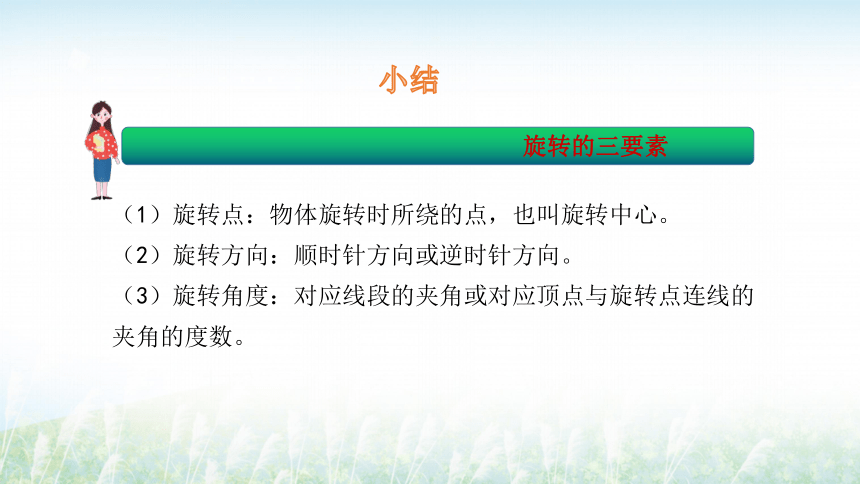 小结

旋转的三要素

（1）旋转点：物体旋转时所绕的点，也叫旋转中心。

（2）旋转方向：顺时针方向或逆时针方向。

（3）旋转角度：对应线段的夹角或对应顶点与旋转点连线的夹角的度数。